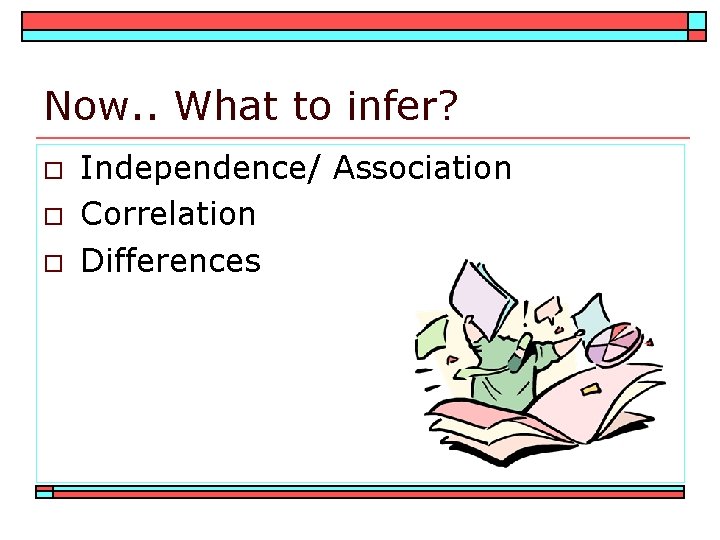 Now.. What to infer?

□ Independence/ Association
□ Correlation
□ Differences